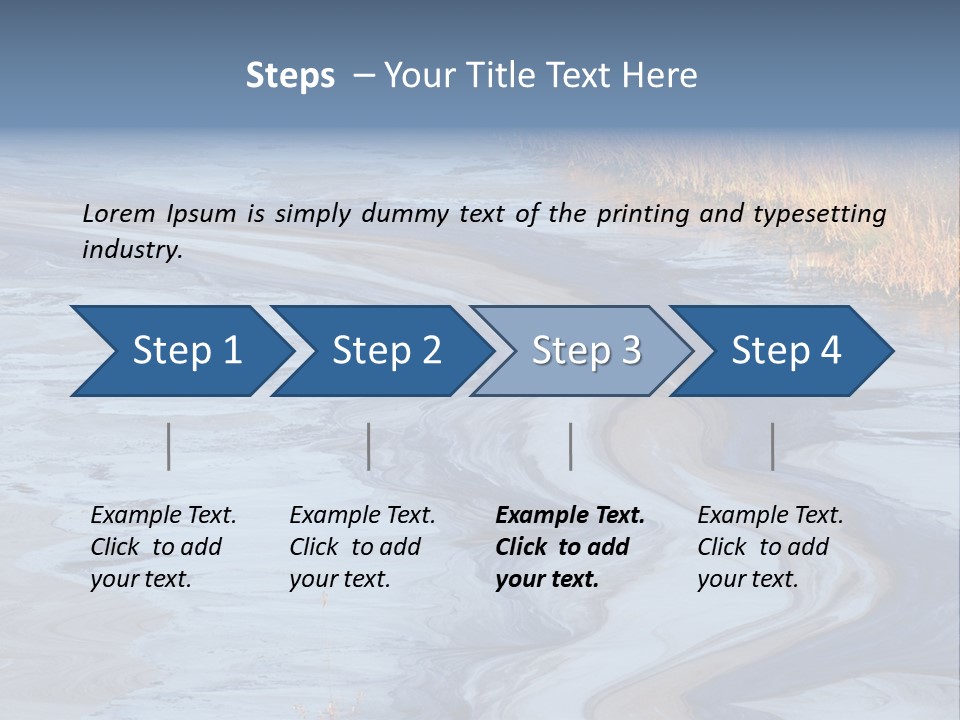 Steps – Your Title Text Here

Lorem Ipsum is simply dummy text of the printing and typesetting industry.

Step 1

Step 2

Step 3

Step 4

Example Text. Click to add your text.

Example Text. Click to add your text.

Example Text. Click to add your text.

Example Text. Click to add your text.